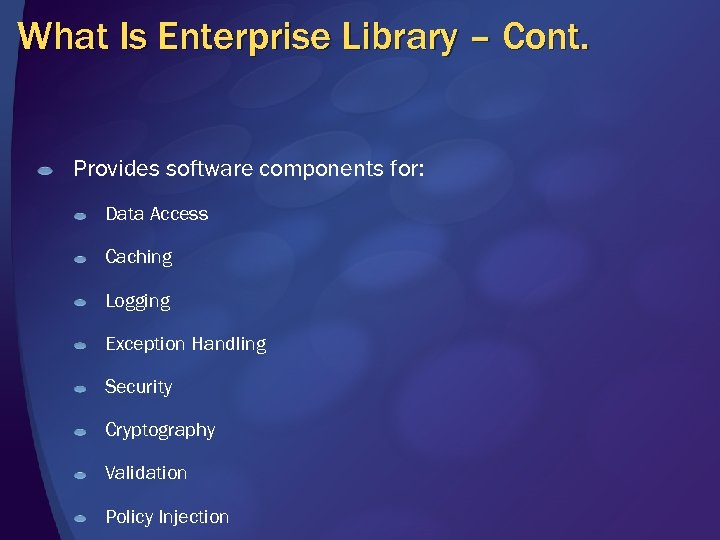 What Is Enterprise Library – Cont.

Provides software components for:

Data Access

Caching

Logging

Exception Handling

Security

Cryptography

Validation

Policy Injection